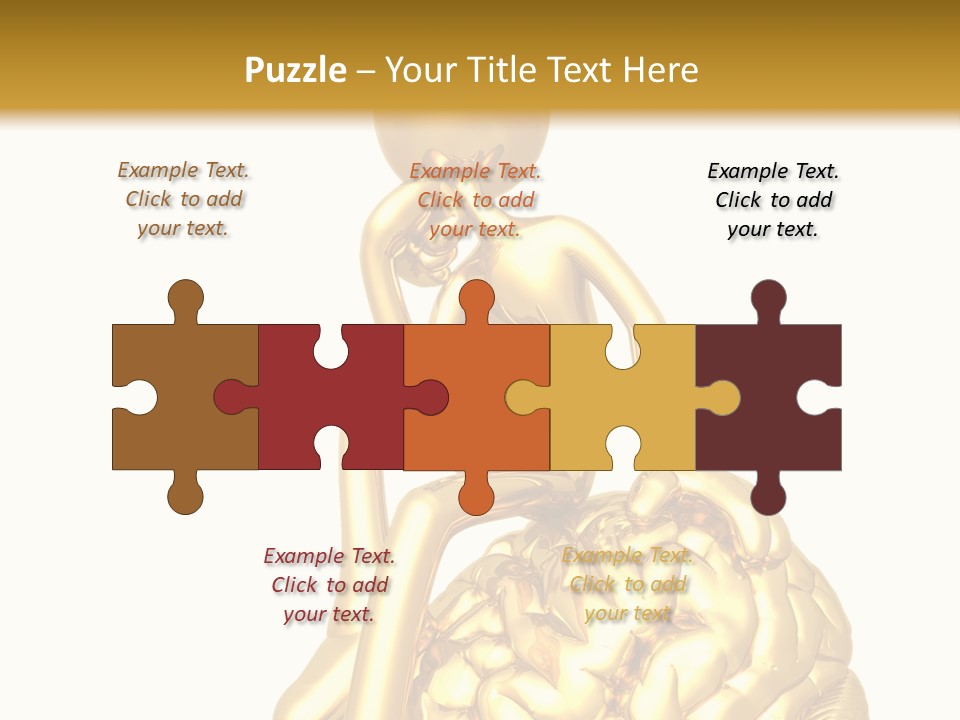 Puzzle – Your Title Text Here

Example Text. Click to add your text.

Example Text. Click to add your text.

Example Text. Click to add your text.

Example Text. Click to add your text.

Example Text. Click to add your text.